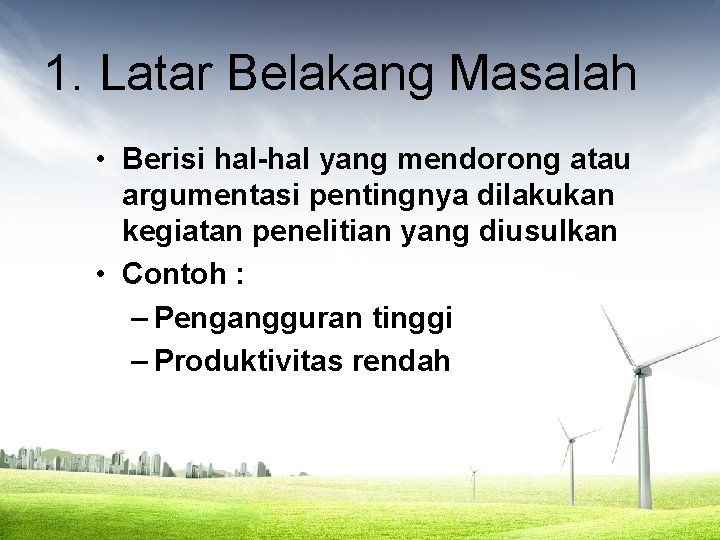 1. Latar Belakang Masalah

• Berisi hal-hal yang mendorong atau argumentasi pentingnya dilakukan kegiatan penelitian yang diusulkan
• Contoh :
– Pengangguran tinggi
– Produktivitas rendah